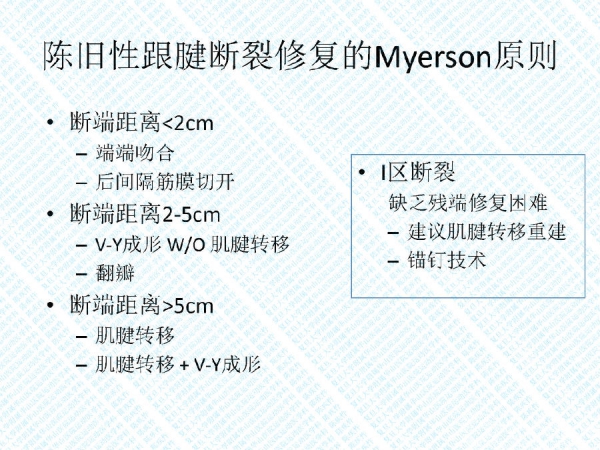 陈旧性跟腱断裂修复的Myerson原则

• 断端距离<2cm
– 端端吻合
– 后间隔筋膜切开
• 断端距离2-5cm
– V-Y成形 W/O 肌腱转移
– 翻瓣
• 断端距离>5cm
– 肌腱转移
– 肌腱转移 + V-Y成形

• I区断裂
缺乏残端修复困难
– 建议肌腱转移重建
– 锚钉技术